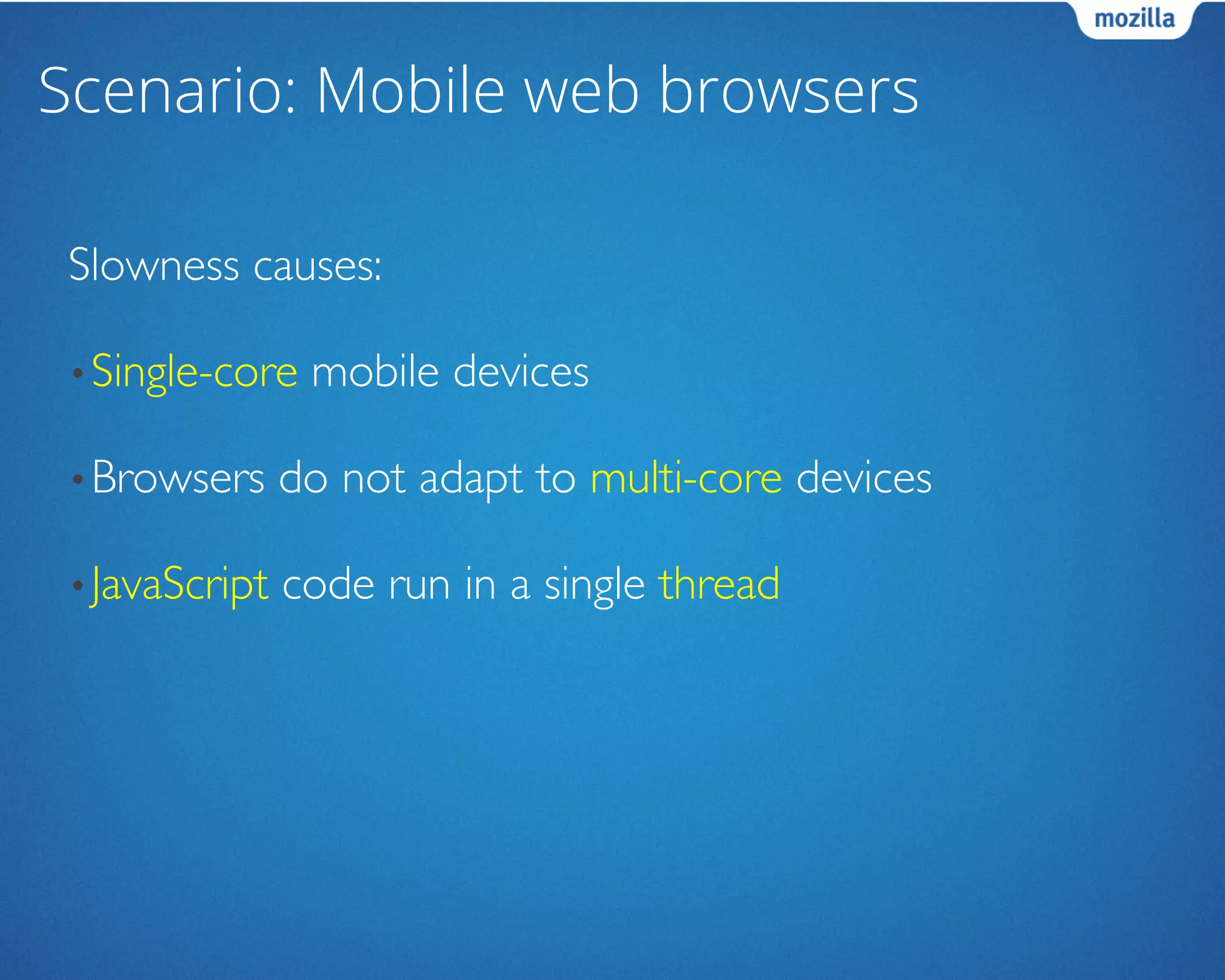 mozilla

Scenario: Mobile web browsers

Slowness causes:

• Single-core mobile devices

• Browsers do not adapt to multi-core devices

• JavaScript code run in a single thread